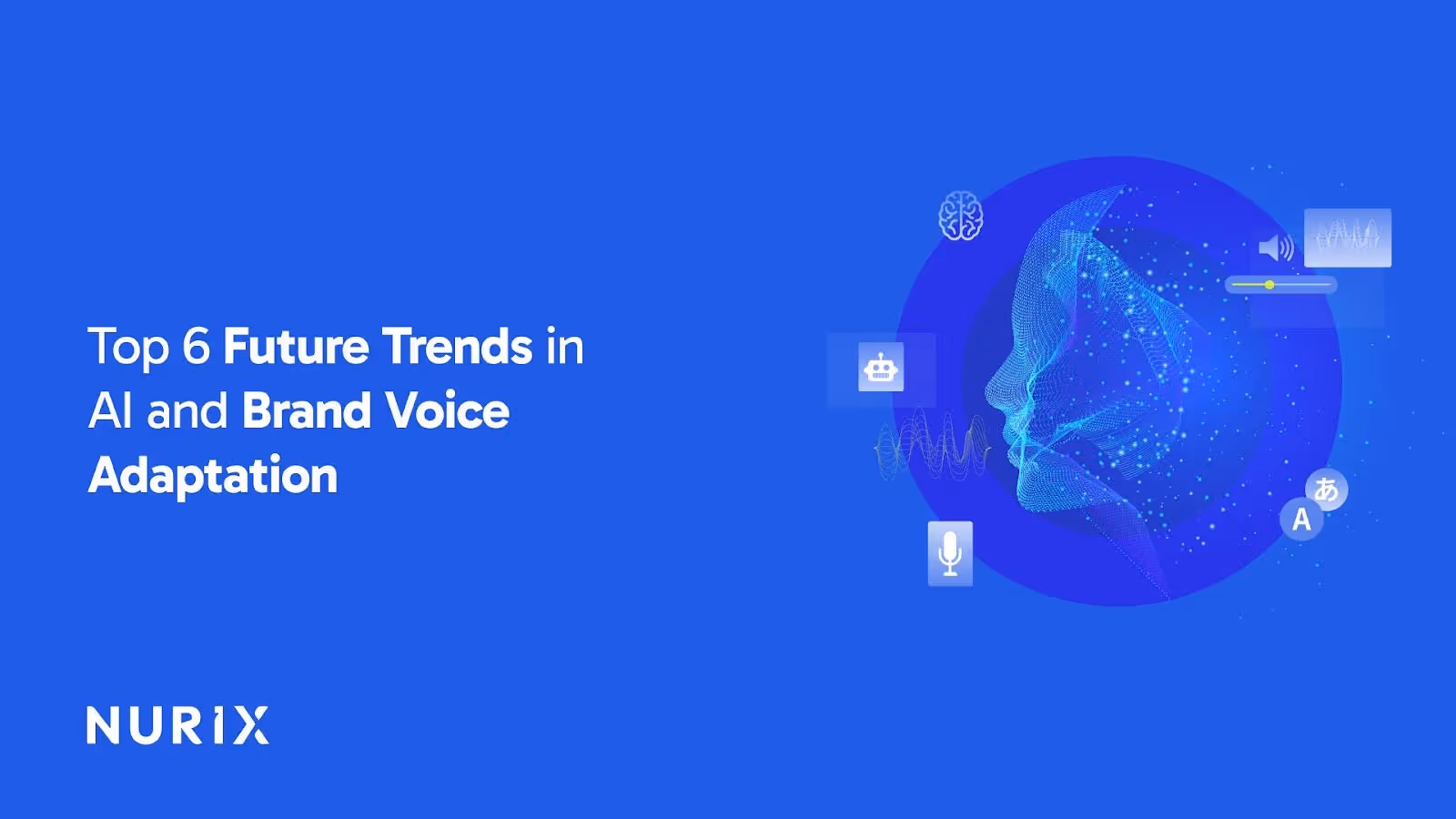 Top 6 Future Trends in AI and Brand Voice Adaptation

あ
A

NURIX